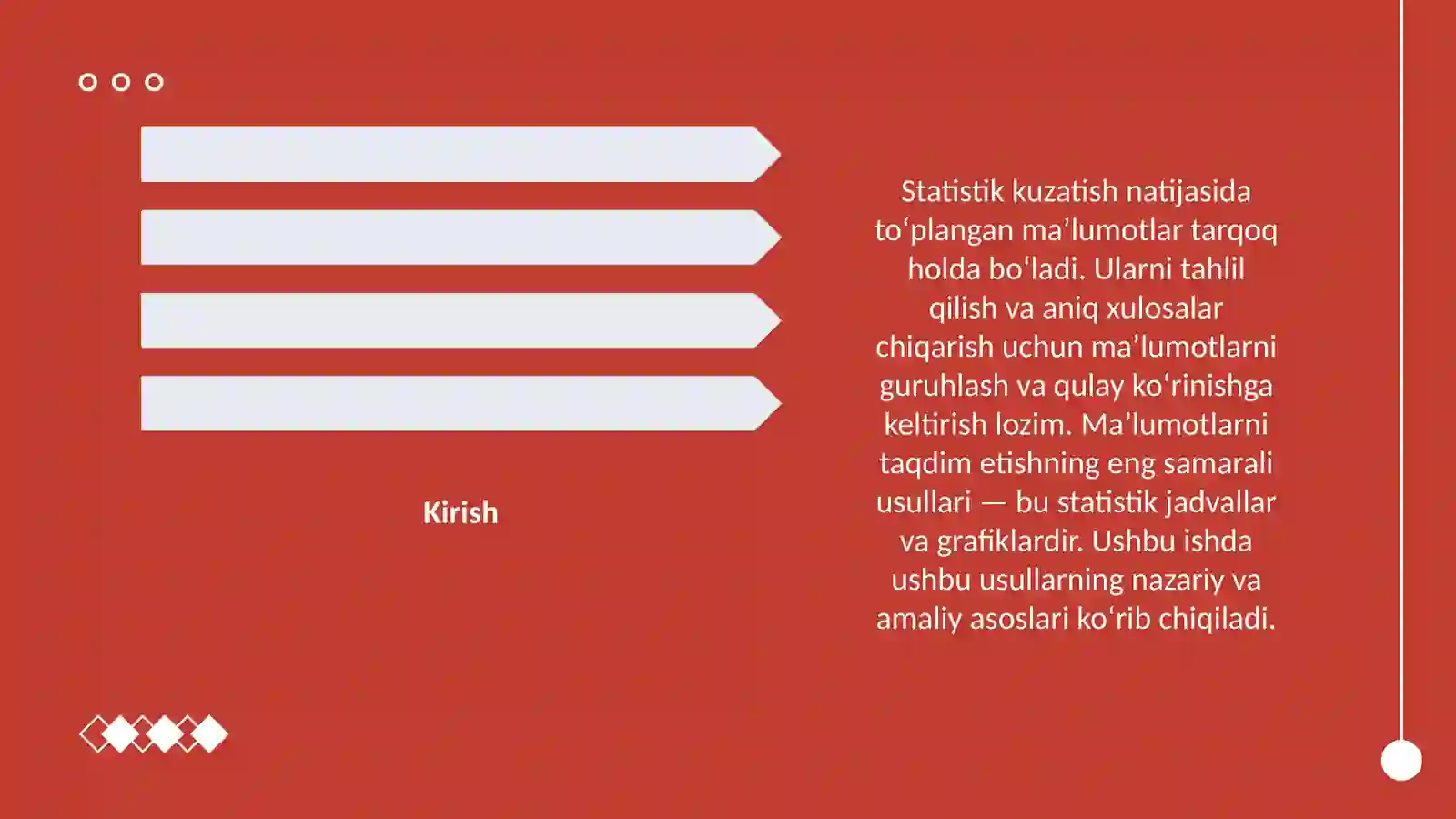 Kirish

Statistik kuzatish natijasida to‘plangan ma’lumotlar tarqoq holda bo‘ladi. Ularni tahlil qilish va aniq xulosalar chiqarish uchun ma’lumotlarni guruhlash va qulay ko‘rinishga keltirish lozim. Ma’lumotlarni taqdim etishning eng samarali usullari — bu statistik jadvallar va grafiklardir. Ushbu ishda ushbu usullarning nazariy va amaliy asoslari ko‘rib chiqiladi.